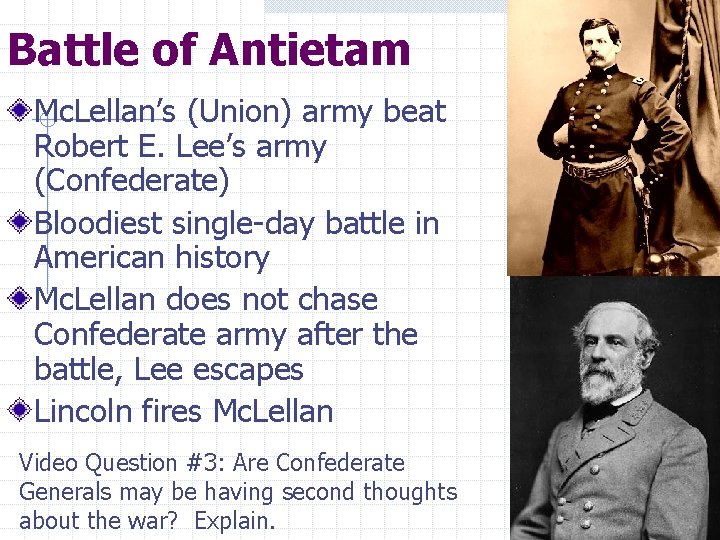 Battle of Antietam

McLellan's (Union) army beat Robert E. Lee's army (Confederate)

Bloodiest single-day battle in American history

McLellan does not chase Confederate army after the battle, Lee escapes

Lincoln fires McLellan

Video Question #3: Are Confederate Generals may be having second thoughts about the war? Explain.